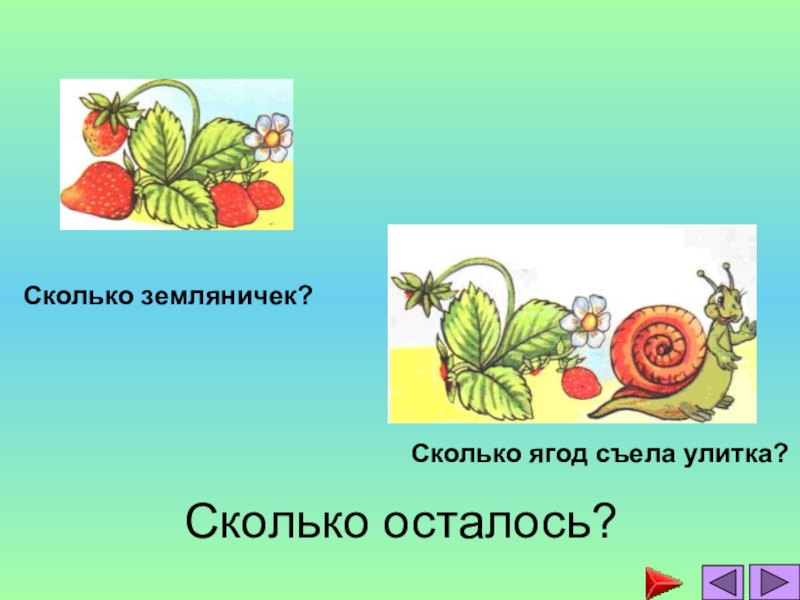 Сколько земляничек?

Сколько ягод съела улитка?

Сколько осталось?